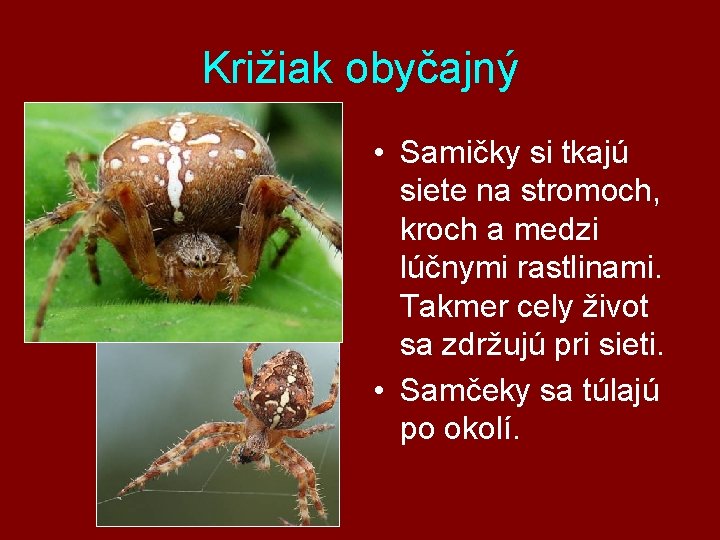 Križiak obyčajný

• Samičky si tkajú siete na stromoch, kroch a medzi lúčnymi rastlinami. Takmer cely život sa zdržujú pri sieti.
• Samčeky sa túlajú po okolí.